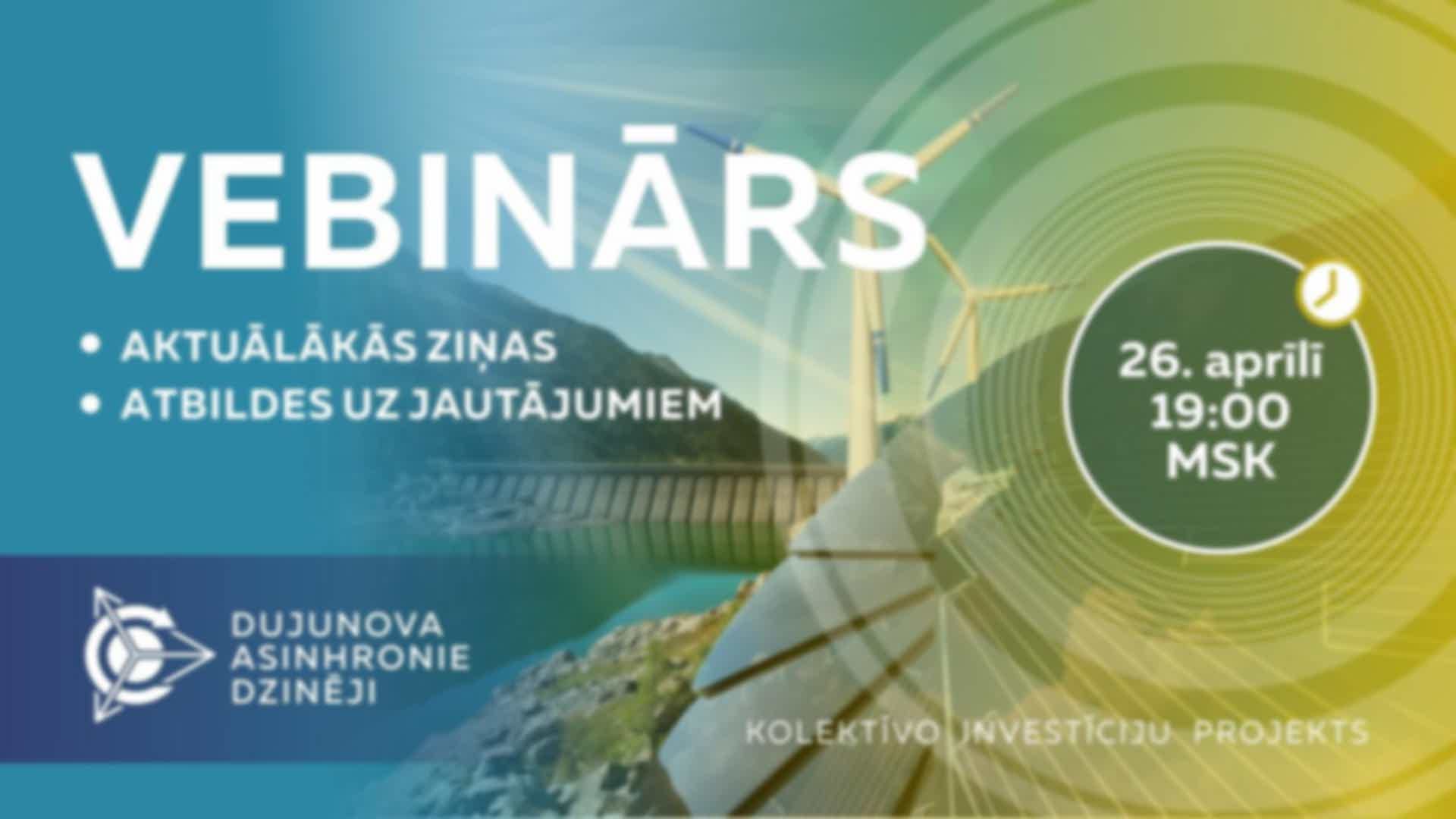 VEBINĀRS

• AKTUĀLĀKĀS ZIŅAS
• ATBILDES UZ JAUTĀJUMIEM

26. aprīlī
19:00
MSK

DUJUNOVA
ASINHRONIE
DZINĒJI

KOLEKTĪVO INVESTĪCIJU PROJEKTS